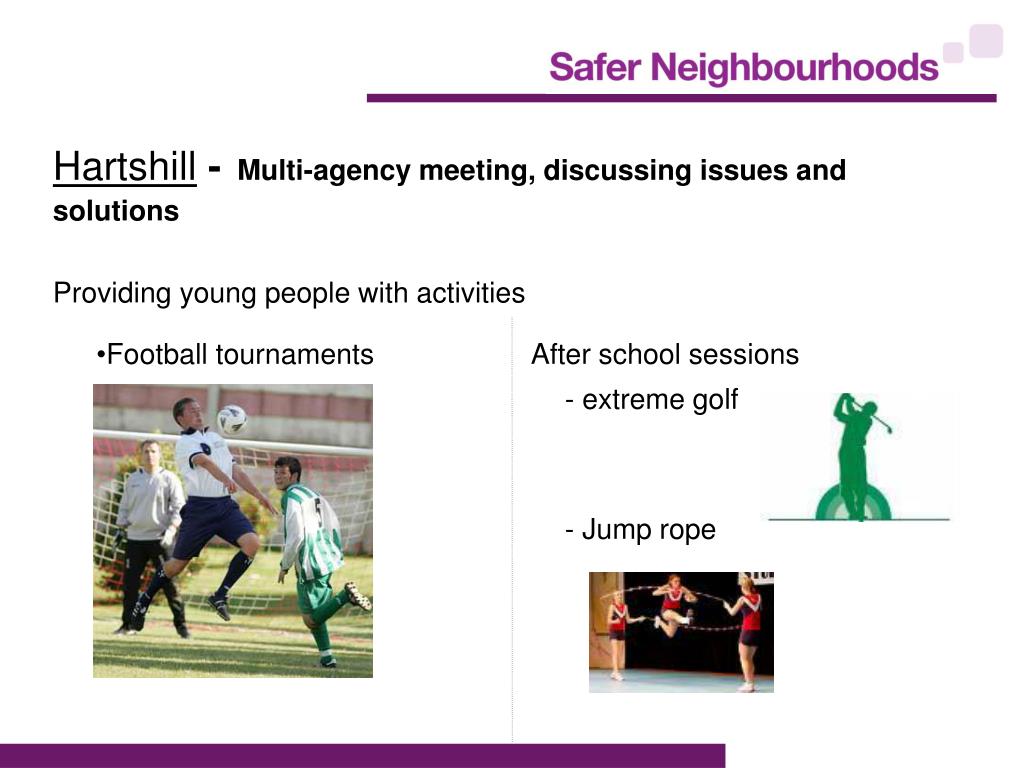 Safer Neighbourhoods

Hartshill - Multi-agency meeting, discussing issues and solutions

Providing young people with activities

•Football tournaments

After school sessions

- extreme golf

- Jump rope